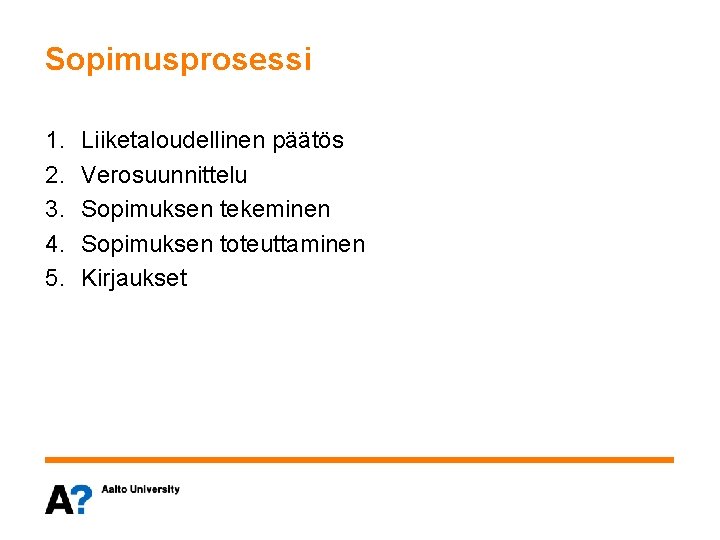 Sopimusprosessi

1. Liiketaloudellinen päätös
2. Verosuunnittelu
3. Sopimuksen tekeminen
4. Sopimuksen toteuttaminen
5. Kirjaukset

A? Aalto University